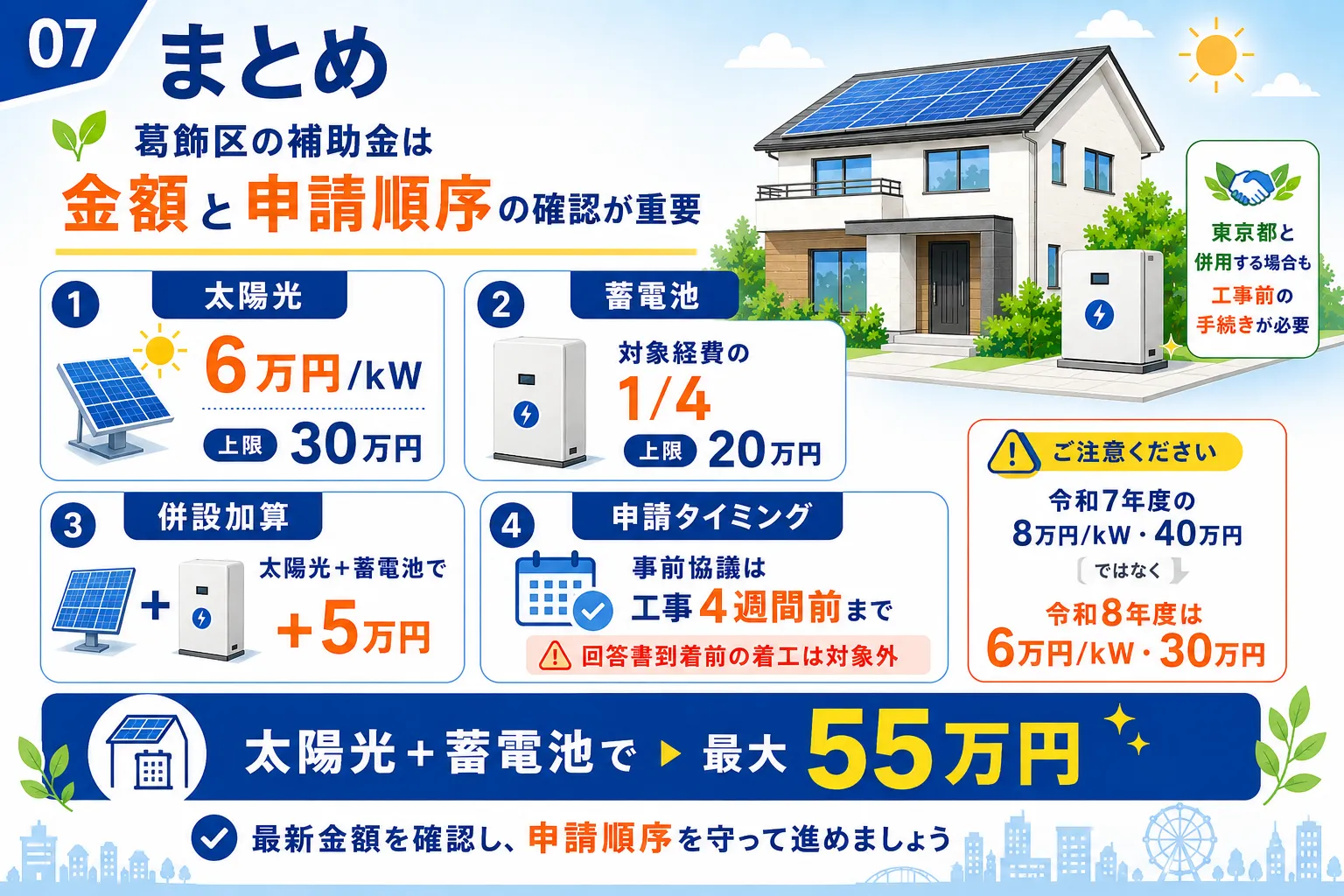 07 まとめ

葛飾区の補助金は
金額と申請順序の確認が重要

東京都と併用する場合も工事前の手続きが必要

1 太陽光
6万円/kW
上限 30万円

2 蓄電池
対象経費の
1/4
上限 20万円

3 併設加算
太陽光+蓄電池で
+5万円

4 申請タイミング
事前協議は
工事4週間前まで
回答書到着前の着工は対象外

ご注意ください
令和7年度の
8万円/kW・40万円
ではなく
令和8年度は
6万円/kW・30万円

太陽光+蓄電池で 最大 55万円

最新金額を確認し、申請順序を守って進めましょう